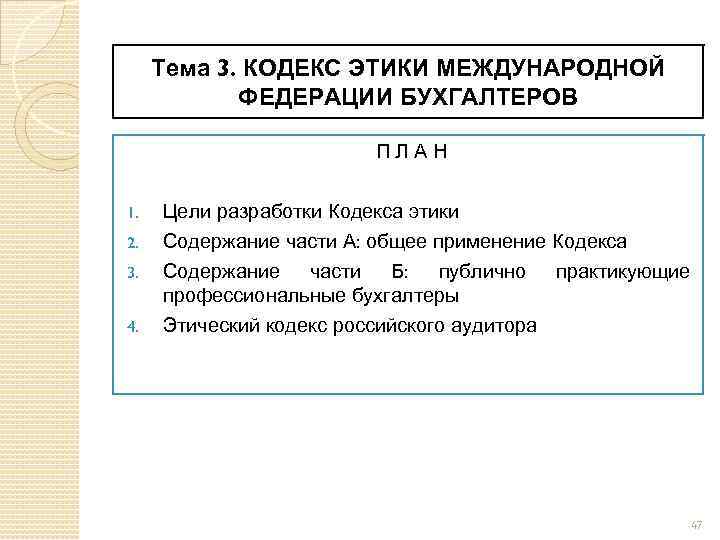 Тема 3. КОДЕКС ЭТИКИ МЕЖДУНАРОДНОЙ ФЕДЕРАЦИИ БУХГАЛТЕРОВ

П Л А Н

1. Цели разработки Кодекса этики
2. Содержание части А: общее применение Кодекса
3. Содержание части Б: публично практикующие профессиональные бухгалтеры
4. Этический кодекс российского аудитора

47